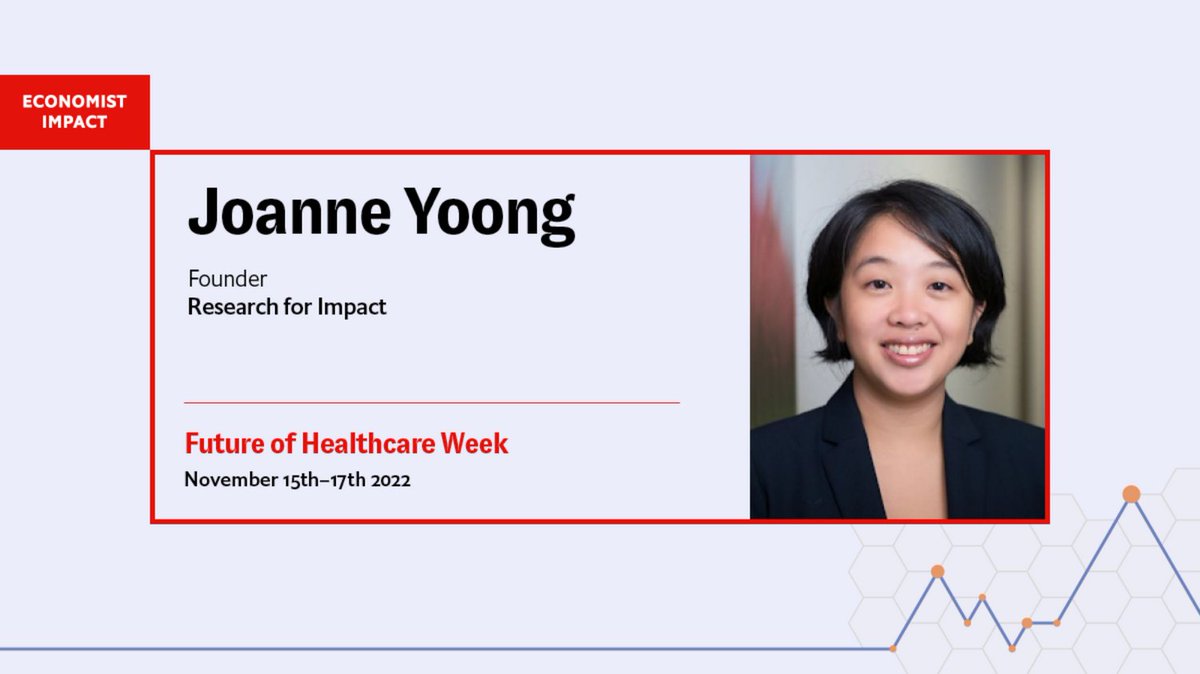 ECONOMIST IMPACT

Joanne Yoong

Founder
Research for Impact

Future of Healthcare Week
November 15th–17th 2022